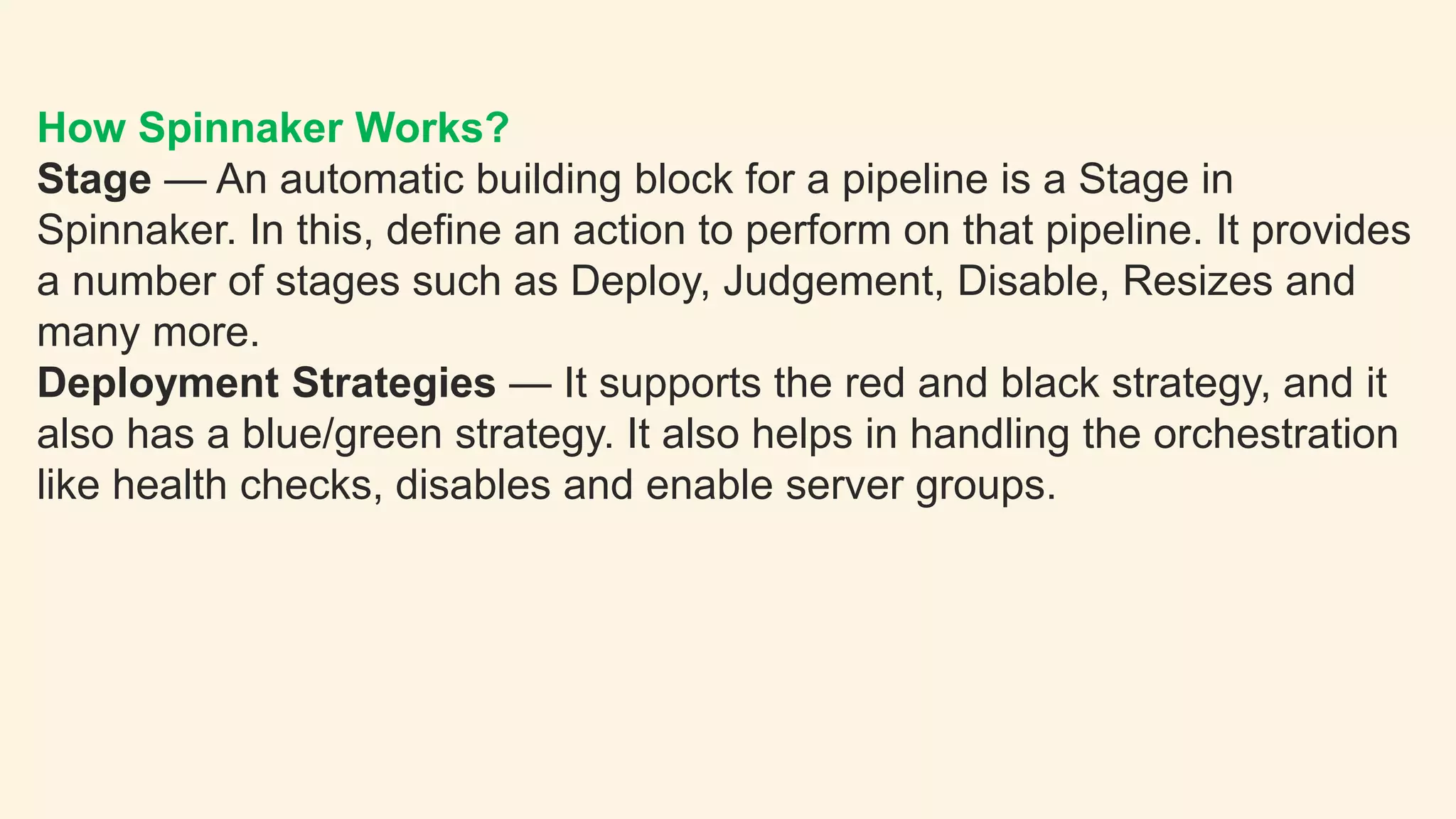 How Spinnaker Works?

Stage — An automatic building block for a pipeline is a Stage in Spinnaker. In this, define an action to perform on that pipeline. It provides a number of stages such as Deploy, Judgement, Disable, Resizes and many more.

Deployment Strategies — It supports the red and black strategy, and it also has a blue/green strategy. It also helps in handling the orchestration like health checks, disables and enable server groups.